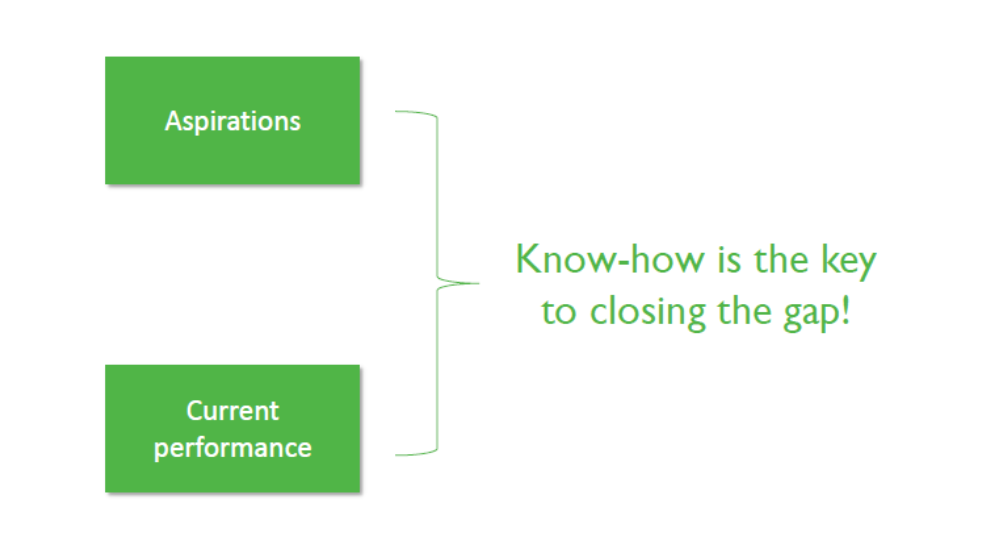 Aspirations

Current performance

Know-how is the key to closing the gap!